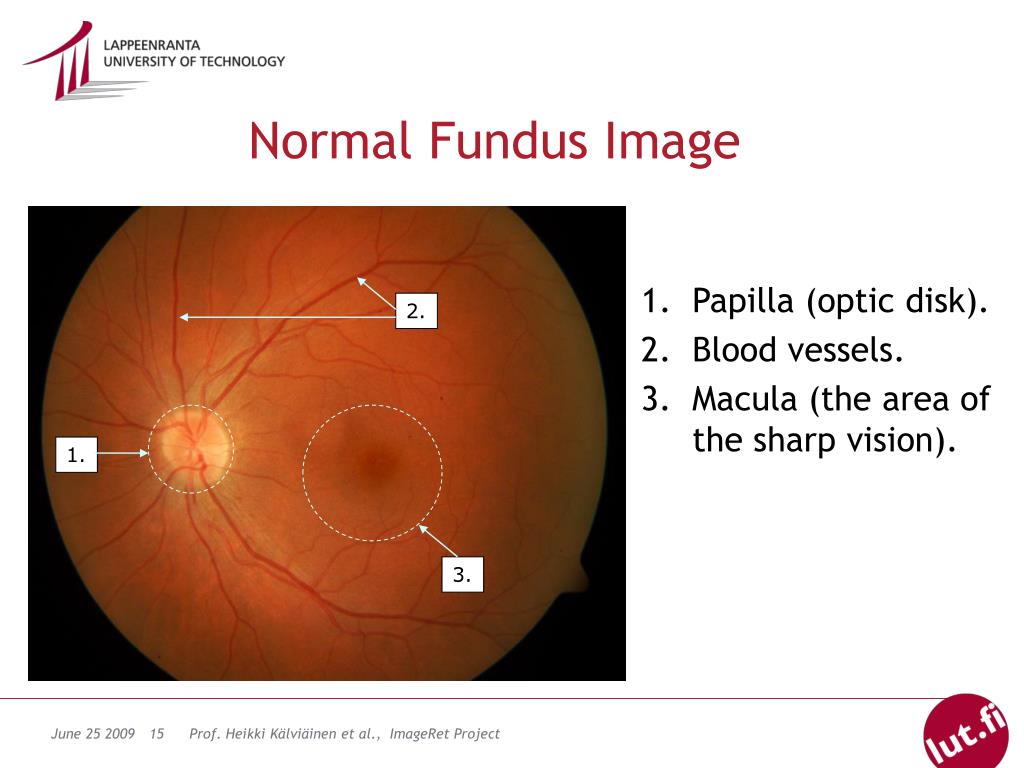 LAPPEENRANTA
UNIVERSITY OF TECHNOLOGY

Normal Fundus Image

2.

1.

3.

1. Papilla (optic disk).
2. Blood vessels.
3. Macula (the area of the sharp vision).

June 25 2009 15 Prof. Heikki Kälviäinen et al., ImageRet Project

lut.fi